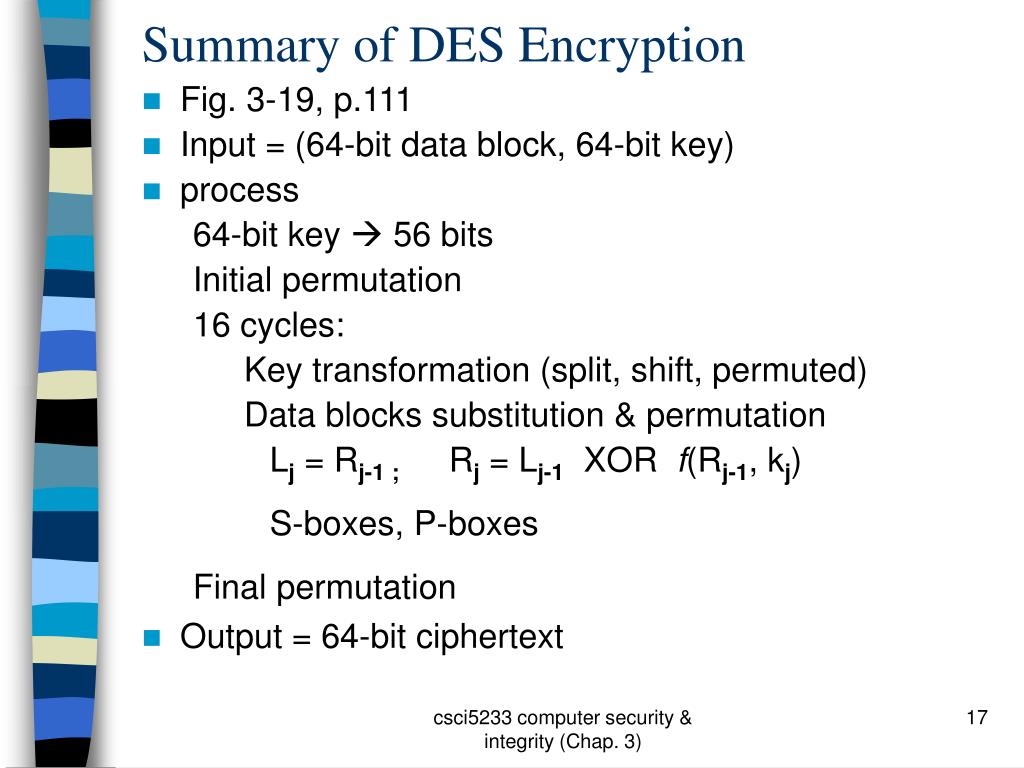 Summary of DES Encryption

Fig. 3-19, p.111

Input = (64-bit data block, 64-bit key)

process

64-bit key → 56 bits

Initial permutation

16 cycles:

Key transformation (split, shift, permuted)

Data blocks substitution & permutation

$L_j = R_{j-1}$ ; $R_j = L_{j-1}$ XOR $f(R_{j-1}, k_j)$

S-boxes, P-boxes

Final permutation

Output = 64-bit ciphertext

csci5233 computer security & integrity (Chap. 3)

17